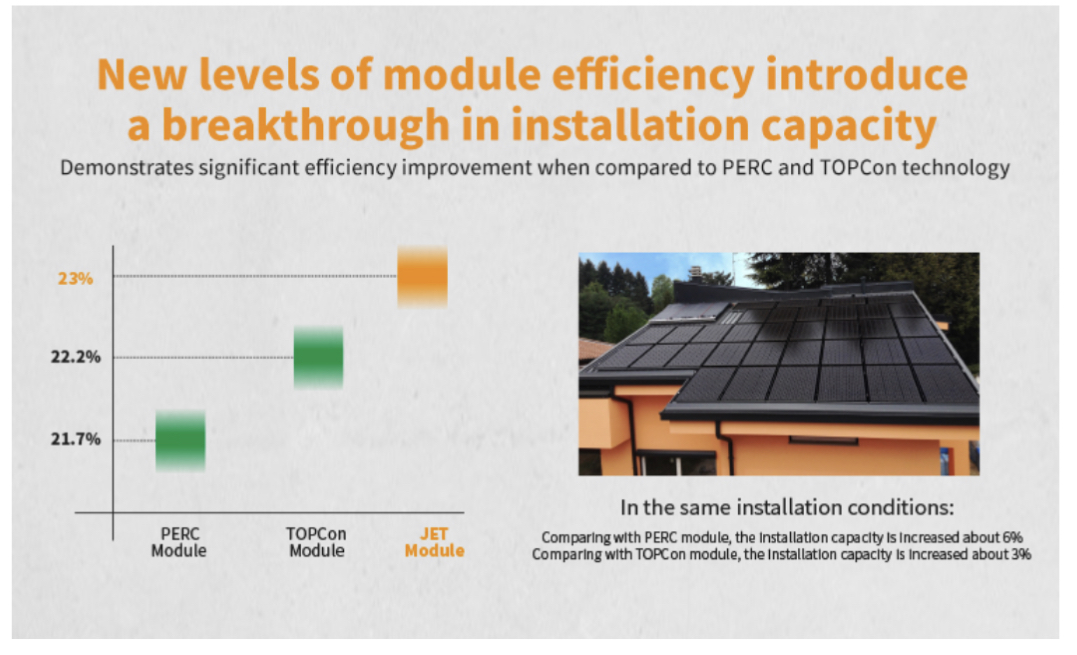 New levels of module efficiency introduce a breakthrough in installation capacity

Demonstrates significant efficiency improvement when compared to PERC and TOPCon technology

23%

22.2%

21.7%

PERC Module

TOPCon Module

JET Module

In the same installation conditions:

Comparing with PERC module, the installation capacity is increased about 6%
Comparing with TOPCon module, the installation capacity is increased about 3%